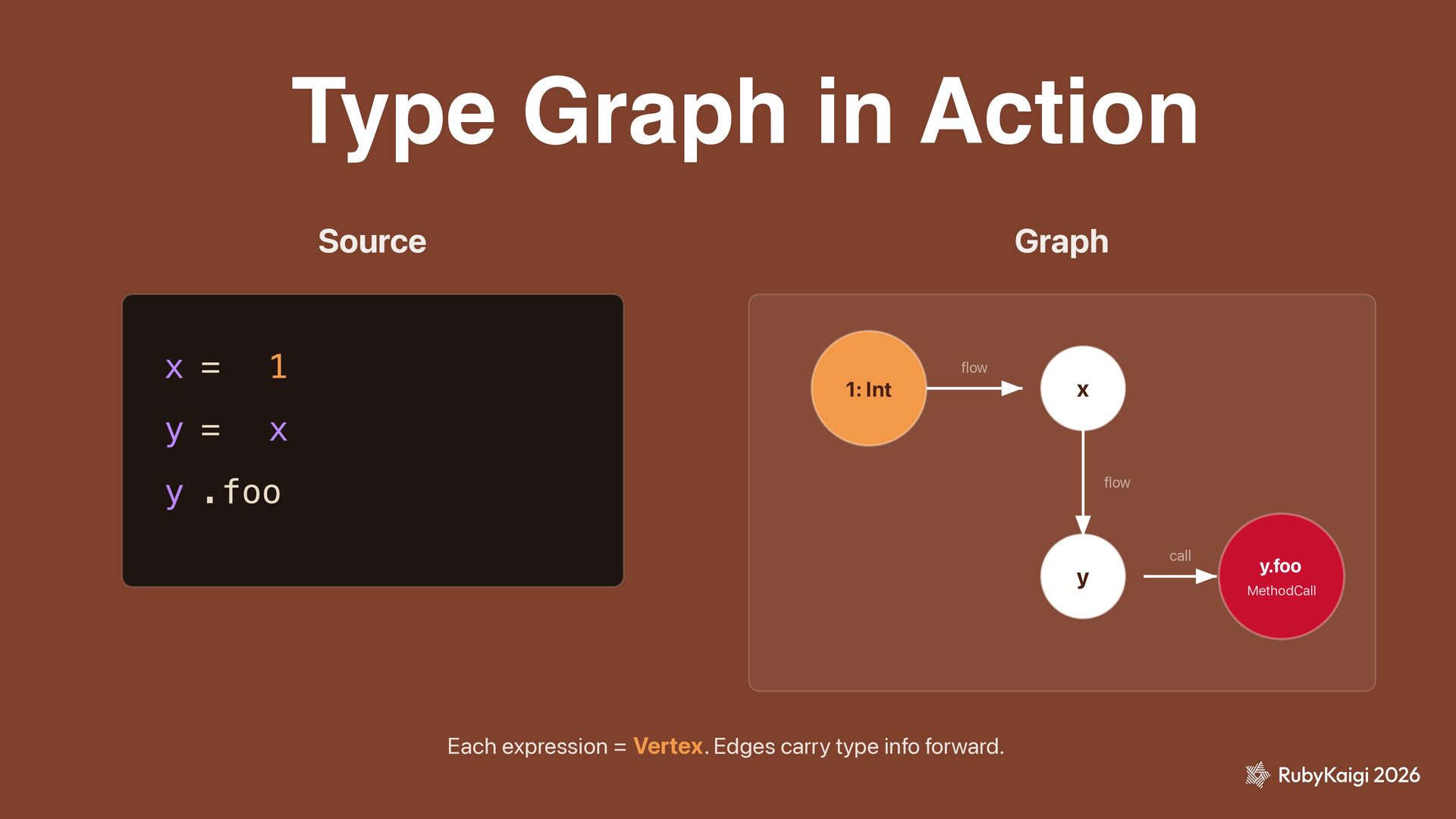 Type Graph in Action

Source

x = 1
y = x
y .foo

Graph

1: Int
flow
x
flow
y
call
y.foo
MethodCall

Each expression = Vertex. Edges carry type info forward.

RubyKaigi 2026